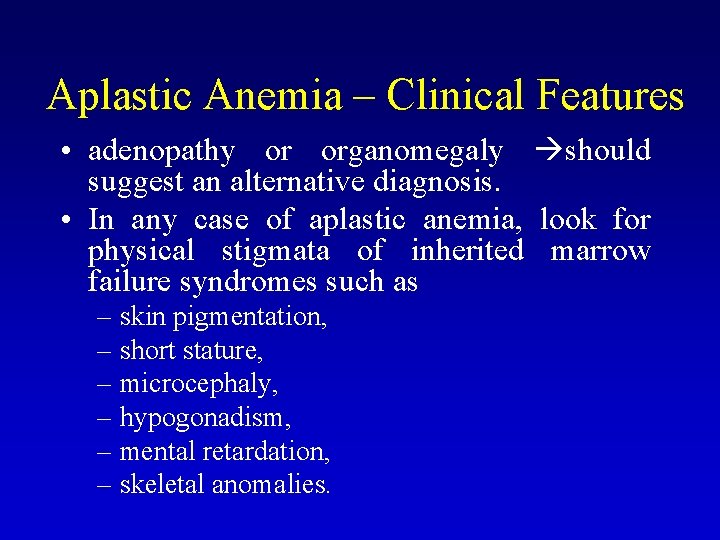 Aplastic Anemia – Clinical Features

• adenopathy or organomegaly →should suggest an alternative diagnosis.

• In any case of aplastic anemia, look for physical stigmata of inherited marrow failure syndromes such as

– skin pigmentation,
– short stature,
– microcephaly,
– hypogonadism,
– mental retardation,
– skeletal anomalies.